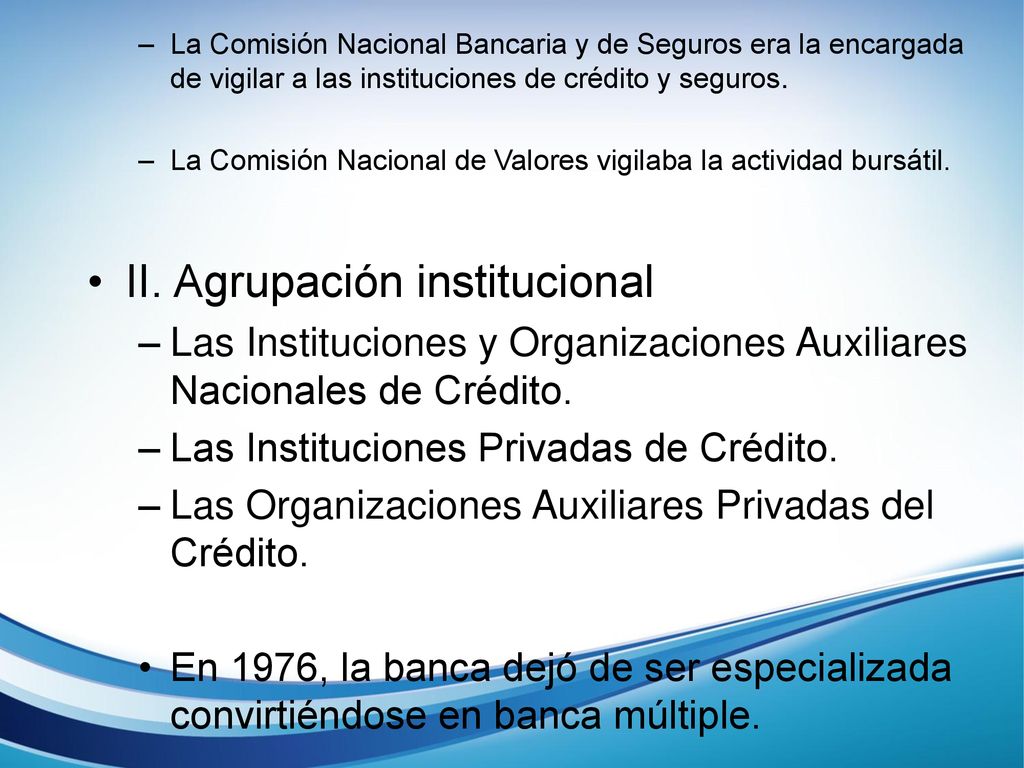 – La Comisión Nacional Bancaria y de Seguros era la encargada de vigilar a las instituciones de crédito y seguros.

– La Comisión Nacional de Valores vigilaba la actividad bursátil.

• II. Agrupación institucional

– Las Instituciones y Organizaciones Auxiliares Nacionales de Crédito.

– Las Instituciones Privadas de Crédito.

– Las Organizaciones Auxiliares Privadas del Crédito.

• En 1976, la banca dejó de ser especializada convirtiéndose en banca múltiple.